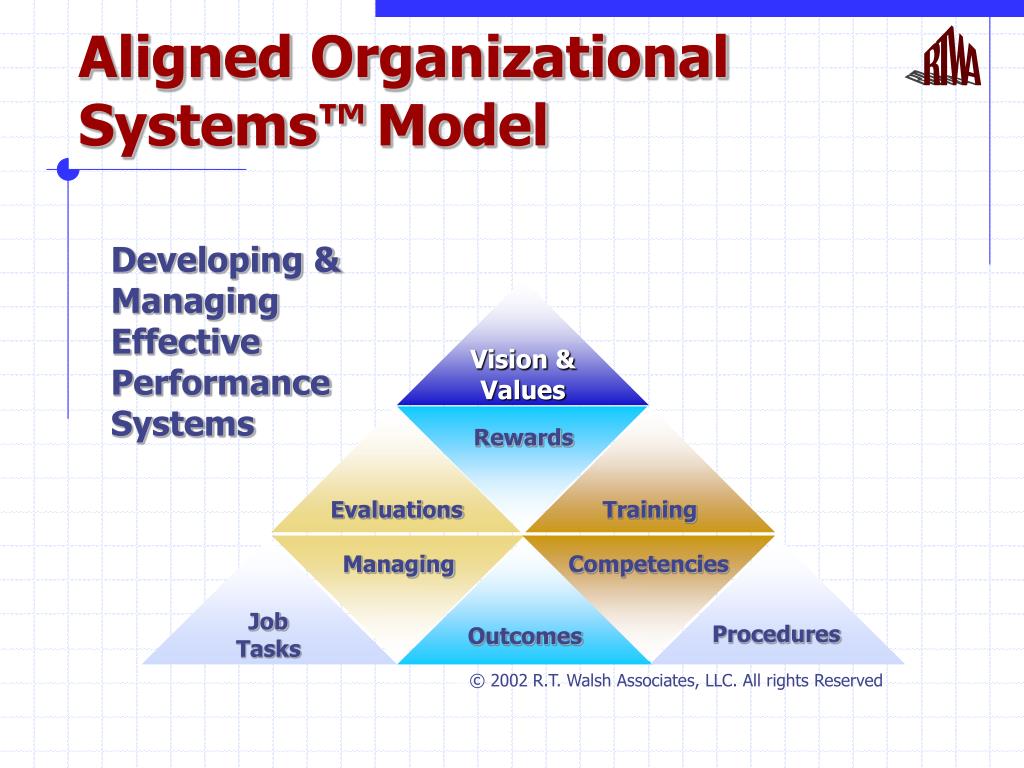 Aligned Organizational Systems™ Model

RTWA

Developing & Managing Effective Performance Systems

Vision & Values

Rewards

Evaluations

Training

Managing

Competencies

Job Tasks

Outcomes

Procedures

© 2002 R.T. Walsh Associates, LLC. All rights Reserved